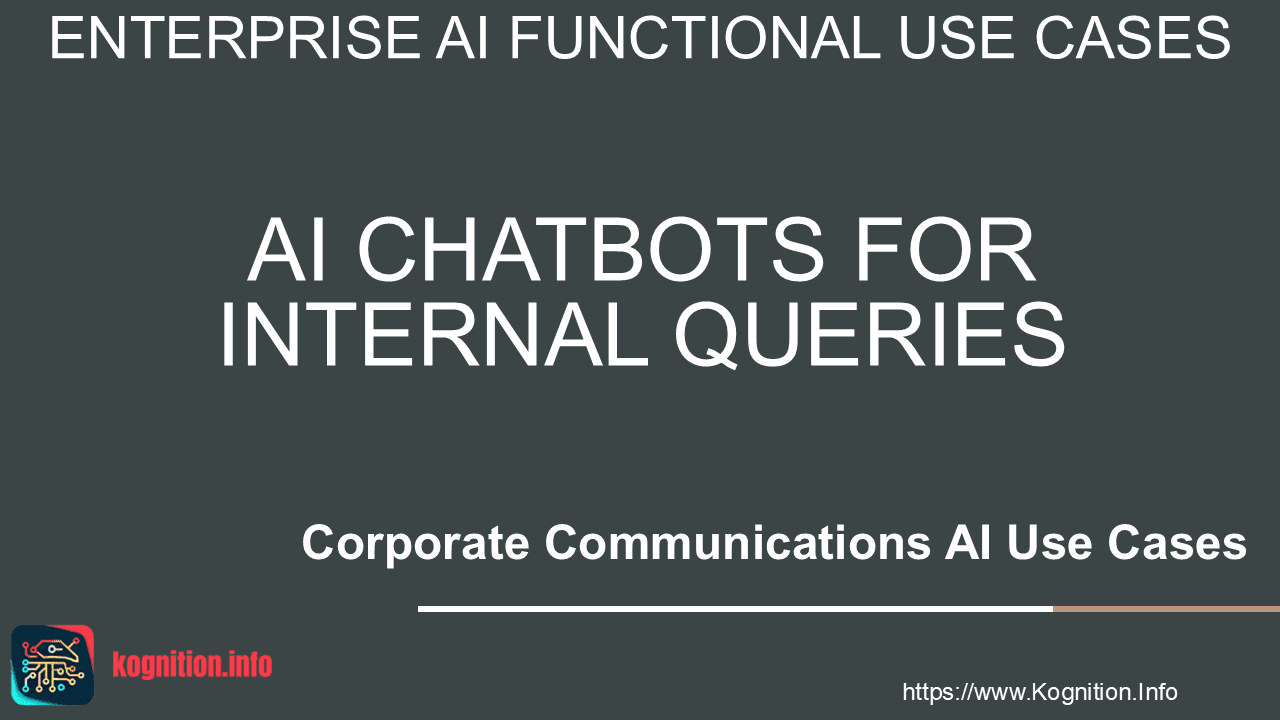 ENTERPRISE AI FUNCTIONAL USE CASES

AI CHATBOTS FOR INTERNAL QUERIES

Corporate Communications AI Use Cases

kognition.info

https://www.Kognition.Info